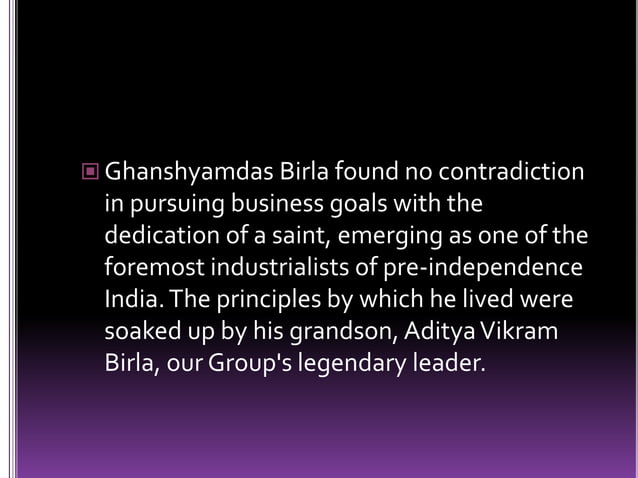 Ghanshyamdas Birla found no contradiction in pursuing business goals with the dedication of a saint, emerging as one of the foremost industrialists of pre-independence India. The principles by which he lived were soaked up by his grandson, Aditya Vikram Birla, our Group's legendary leader.